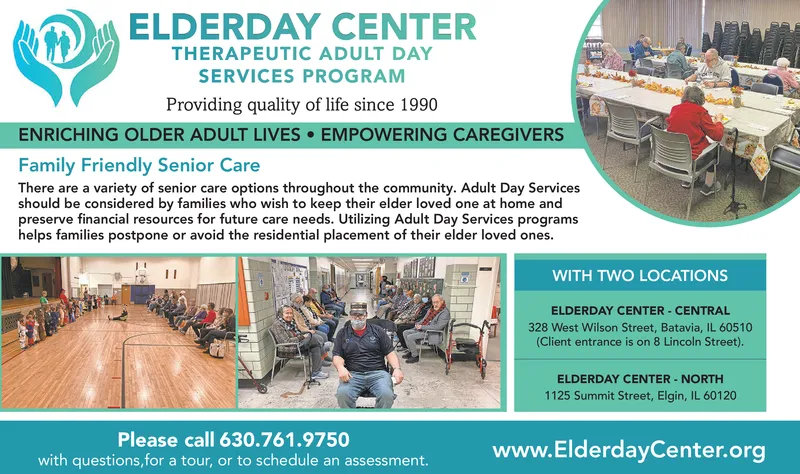 ELDERDAY CENTER
THERAPEUTIC ADULT DAY SERVICES PROGRAM
Providing quality of life since 1990

ENRICHING OLDER ADULT LIVES • EMPOWERING CAREGIVERS

Family Friendly Senior Care
There are a variety of senior care options throughout the community. Adult Day Services should be considered by families who wish to keep their elder loved one at home and preserve financial resources for future care needs. Utilizing Adult Day Services programs helps families postpone or avoid the residential placement of their elder loved ones.

WITH TWO LOCATIONS

ELDERDAY CENTER - CENTRAL
328 West Wilson Street, Batavia, IL 60510
(Client entrance is on 8 Lincoln Street).

ELDERDAY CENTER - NORTH
1125 Summit Street, Elgin, IL 60120

Please call 630.761.9750
with questions,for a tour, or to schedule an assessment.

www.ElderdayCenter.org